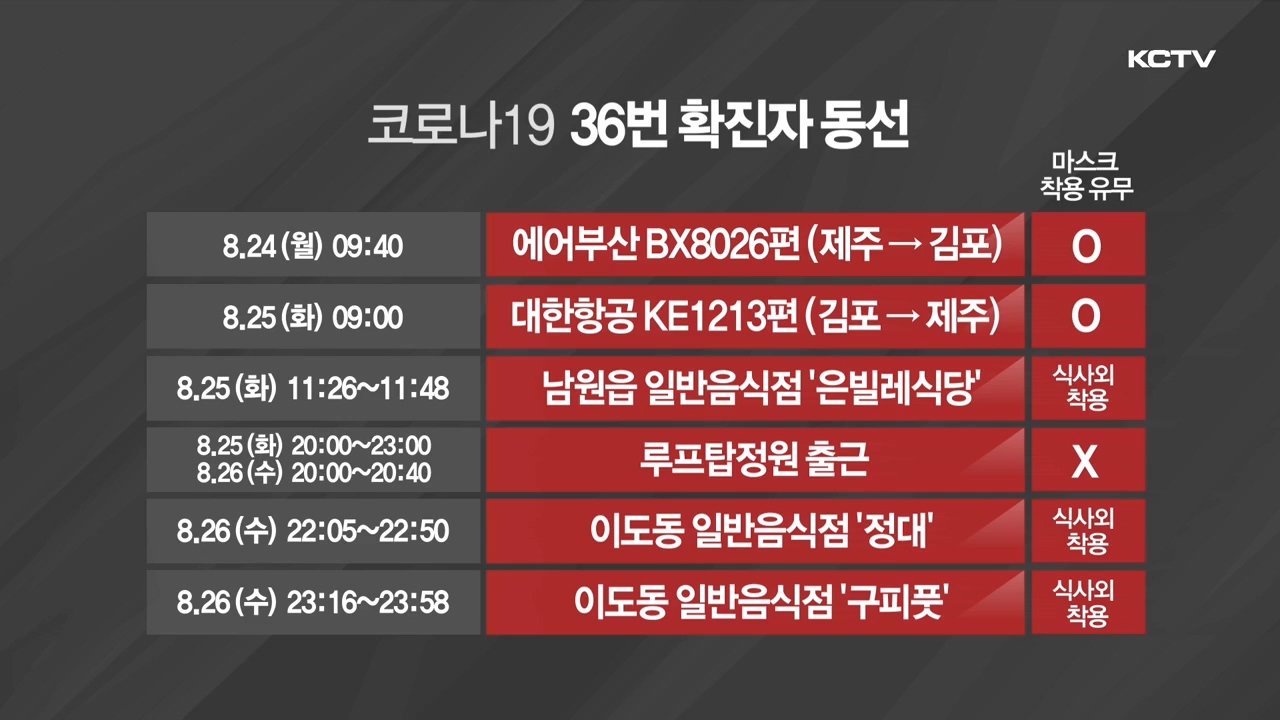 KCTV

코로나19 36번 확진자 동선

| | | 마스크 착용 유무 |
|---|---|---|
| 8.24 (월) 09:40 | 에어부산 BX8026편 (제주 → 김포) | O |
| 8.25 (화) 09:00 | 대한항공 KE1213편 (김포 → 제주) | O |
| 8.25 (화) 11:26~11:48 | 남원읍 일반음식점 '은빌레식당' | 식사외 착용 |
| 8.25 (화) 20:00~23:00 8.26 (수) 20:00~20:40 | 루프탑정원 출근 | X |
| 8.26 (수) 22:05~22:50 | 이도동 일반음식점 '정대' | 식사외 착용 |
| 8.26 (수) 23:16~23:58 | 이도동 일반음식점 '구피풋' | 식사외 착용 |